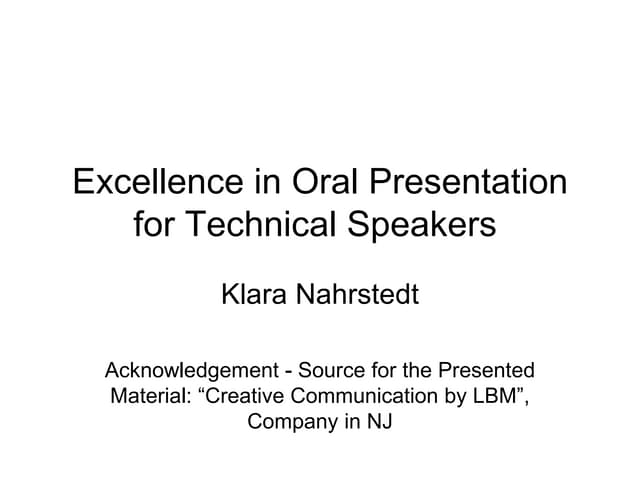 Excellence in Oral Presentation for Technical Speakers

Klara Nahrstedt

Acknowledgement - Source for the Presented Material: “Creative Communication by LBM”, Company in NJ